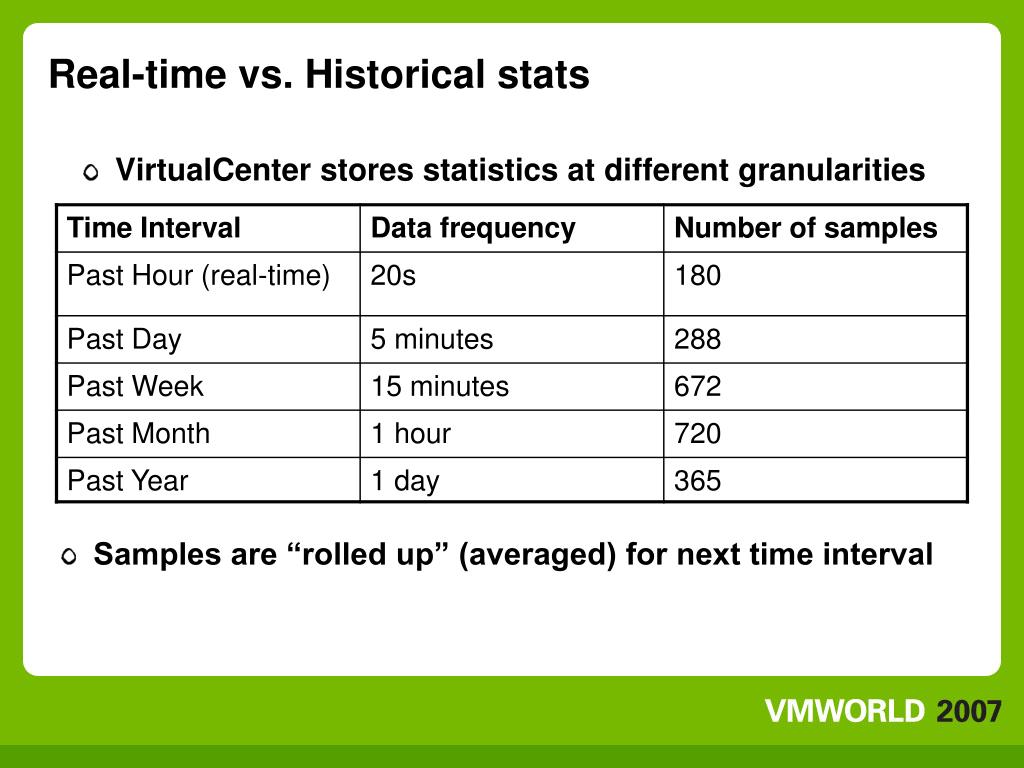 Real-time vs. Historical stats

VirtualCenter stores statistics at different granularities

| Time Interval | Data frequency | Number of samples |
|---|---|---|
| Past Hour (real-time) | 20s | 180 |
| Past Day | 5 minutes | 288 |
| Past Week | 15 minutes | 672 |
| Past Month | 1 hour | 720 |
| Past Year | 1 day | 365 |

Samples are “rolled up” (averaged) for next time interval

VMWORLD 2007